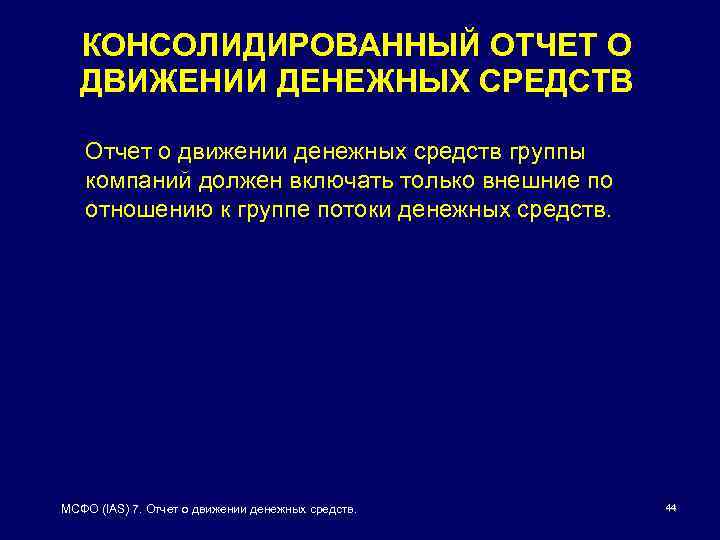 КОНСОЛИДИРОВАННЫЙ ОТЧЕТ О ДВИЖЕНИИ ДЕНЕЖНЫХ СРЕДСТВ

Отчет о движении денежных средств группы компаний должен включать только внешние по отношению к группе потоки денежных средств.

МСФО (IAS) 7. Отчет о движении денежных средств.

44